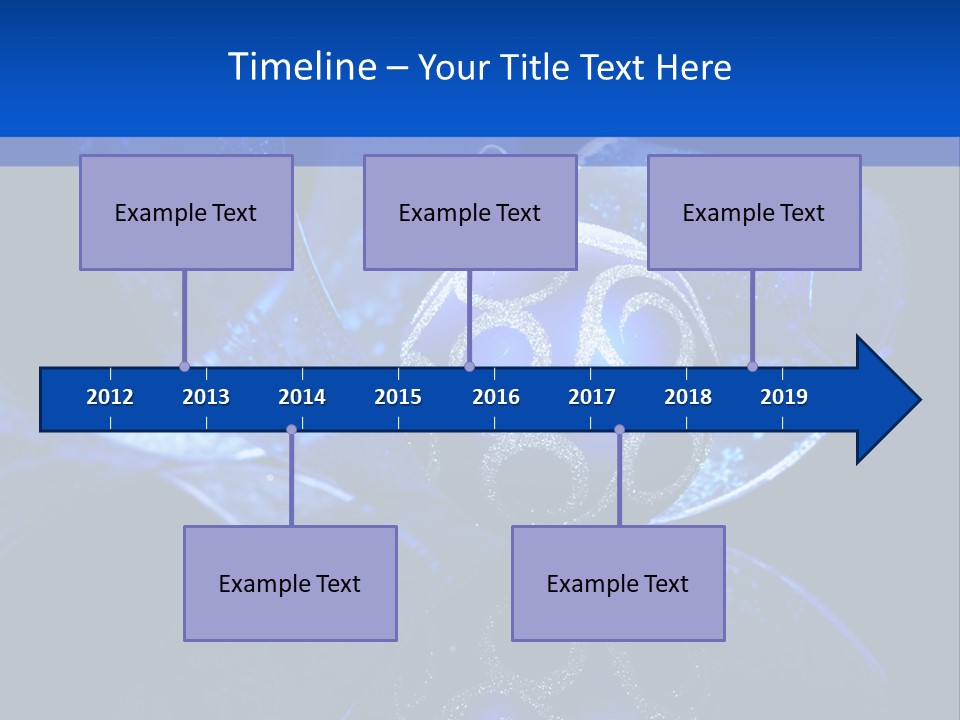 Timeline – Your Title Text Here

Example Text

Example Text

Example Text

2012 2013 2014 2015 2016 2017 2018 2019

Example Text

Example Text